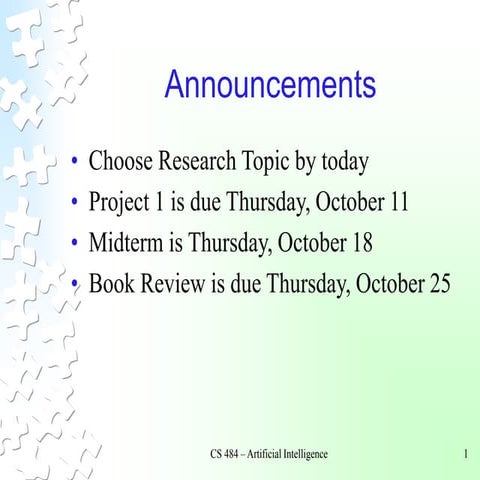 Announcements

• Choose Research Topic by today
• Project 1 is due Thursday, October 11
• Midterm is Thursday, October 18
• Book Review is due Thursday, October 25

CS 484 – Artificial Intelligence

1